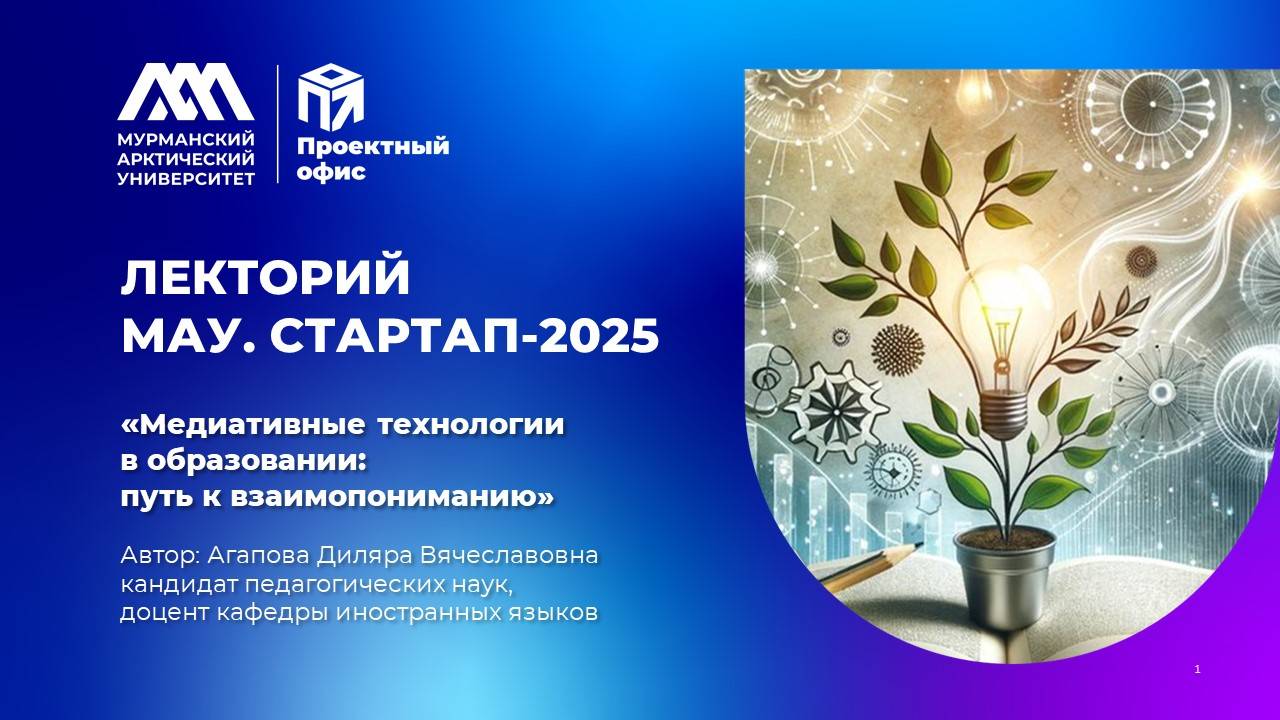 МУРМАНСКИЙ АРКТИЧЕСКИЙ УНИВЕРСИТЕТ

Проектный офис

ЛЕКТОРИЙ
МАУ. СТАРТАП-2025

«Медиативные технологии в образовании: путь к взаимопониманию»

Автор: Агапова Диляра Вячеславовна
кандидат педагогических наук,
доцент кафедры иностранных языков

1